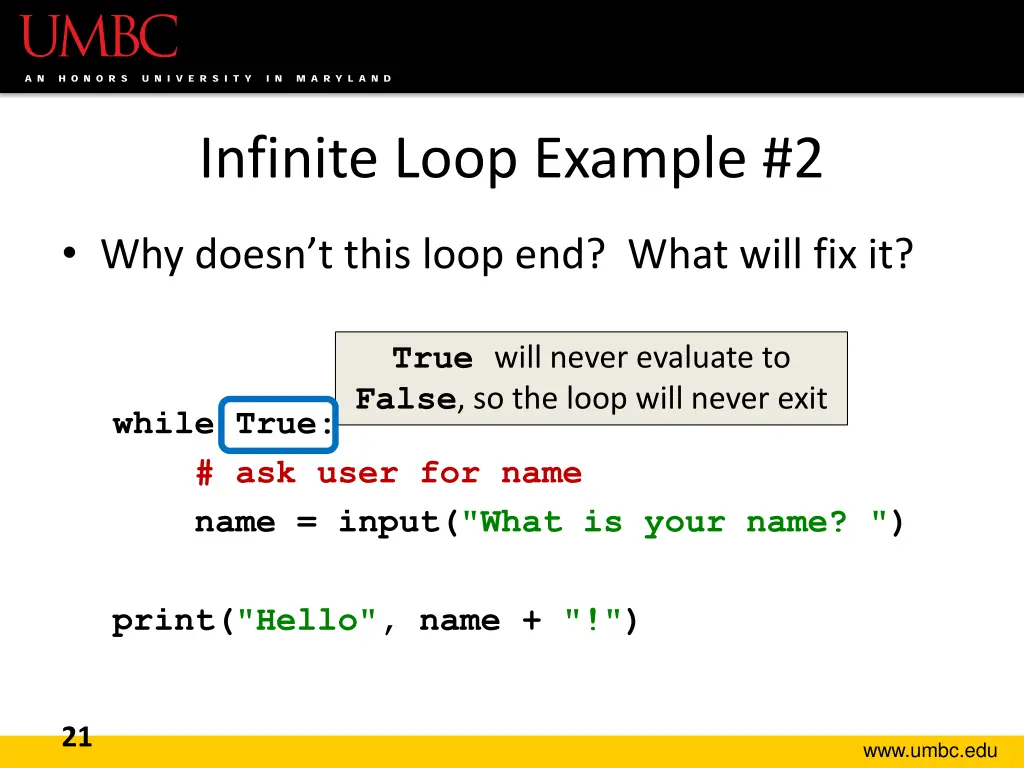 UMBC
AN HONORS UNIVERSITY IN MARYLAND

Infinite Loop Example #2

• Why doesn't this loop end? What will fix it?

True will never evaluate to False, so the loop will never exit

while True:
    # ask user for name
    name = input("What is your name? ")

print("Hello", name + "!")

21

www.umbc.edu